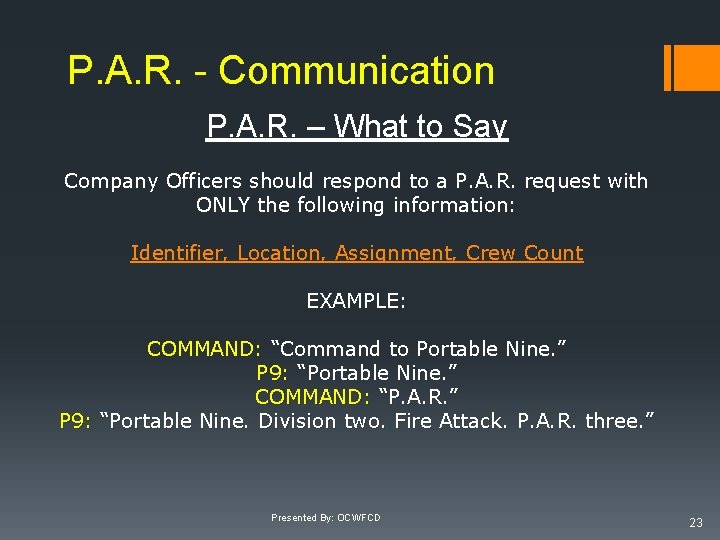 P.A.R. - Communication

P.A.R. – What to Say

Company Officers should respond to a P.A.R. request with ONLY the following information:

Identifier, Location, Assignment, Crew Count

EXAMPLE:

COMMAND: “Command to Portable Nine.”
P9: “Portable Nine.”
COMMAND: “P.A.R.”
P9: “Portable Nine. Division two. Fire Attack. P.A.R. three.”

Presented By: OCWFCD

23